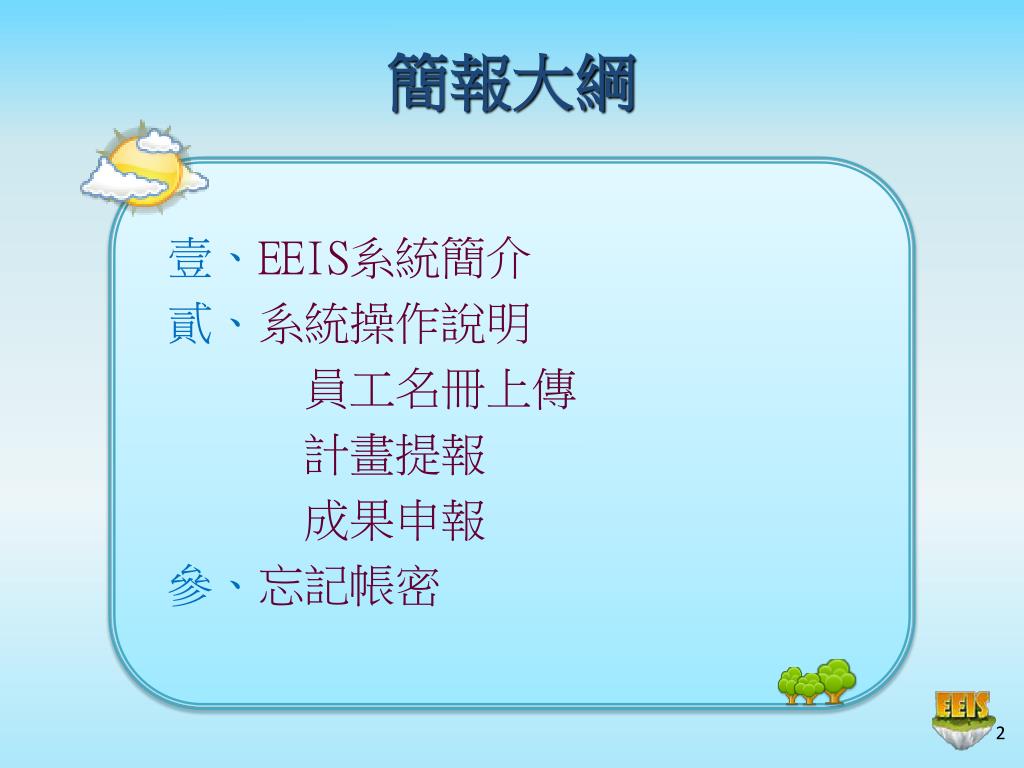 簡報大綱

壹、EEIS系統簡介
貳、系統操作說明
員工名冊上傳
計畫提報
成果申報
參、忘記帳密

EEIS

2